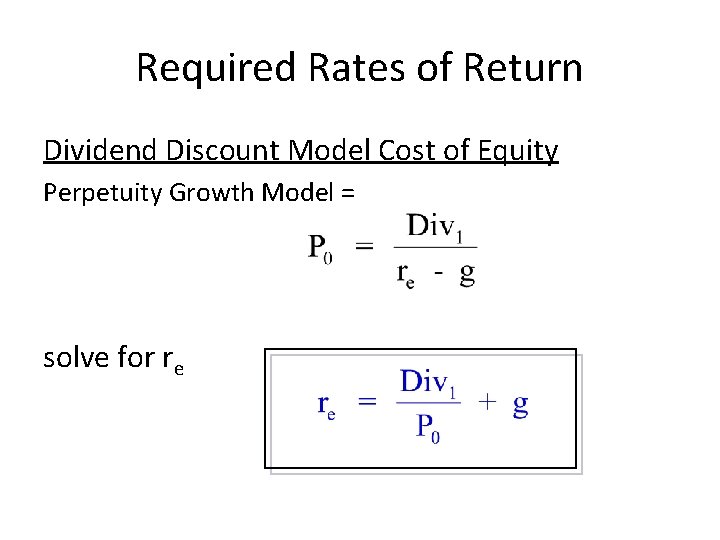 Required Rates of Return

Dividend Discount Model Cost of Equity

Perpetuity Growth Model =

$P_0 = \frac{Div_1}{r_e - g}$

solve for $r_e$

$r_e = \frac{Div_1}{P_0} + g$